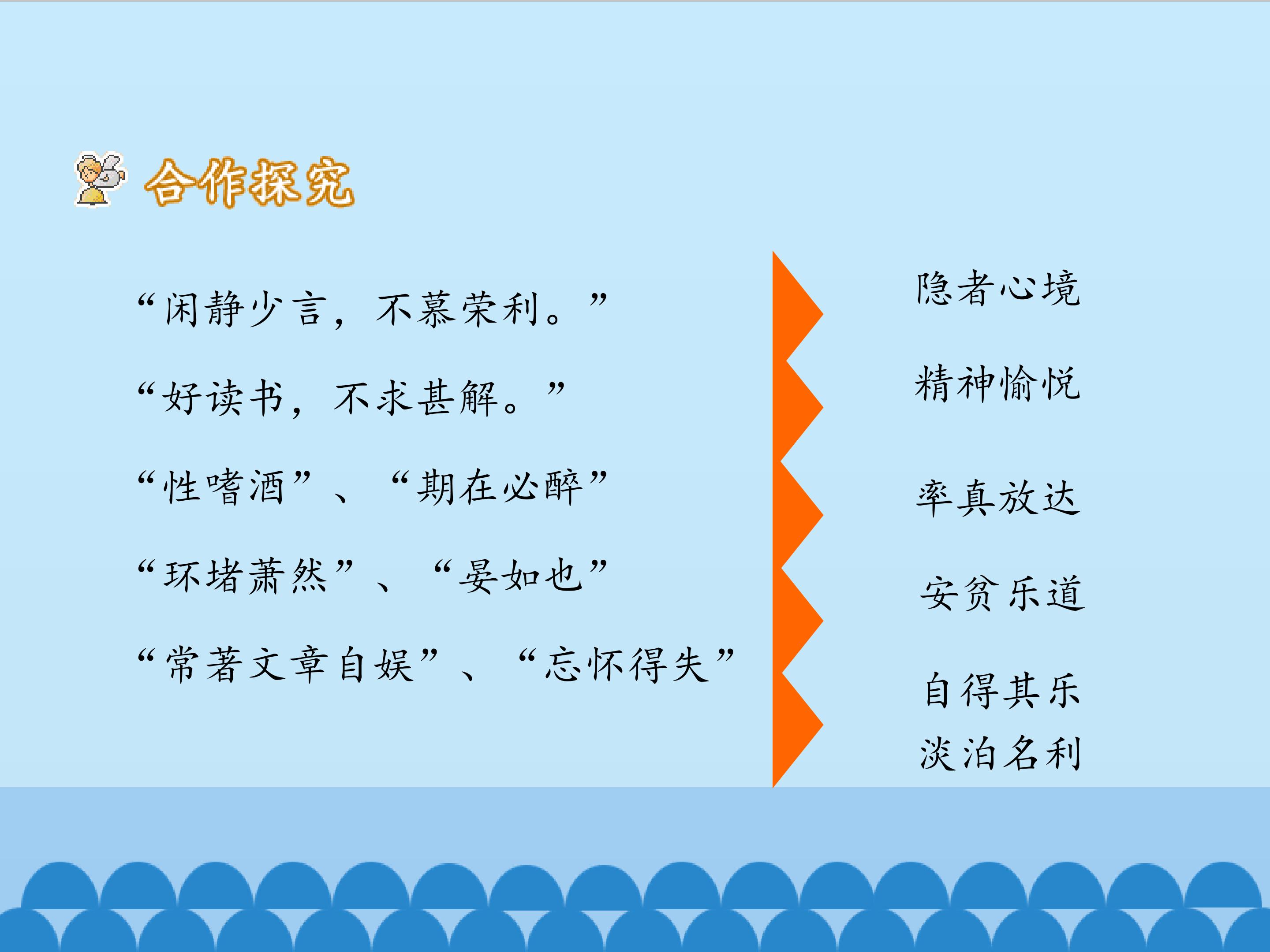 合作探究

“闲静少言，不慕荣利。”

“好读书，不求甚解。”

“性嗜酒”、“期在必醉”

“环堵萧然”、“晏如也”

“常著文章自娱”、“忘怀得失”

隐者心境

精神愉悦

率真放达

安贫乐道

自得其乐

淡泊名利